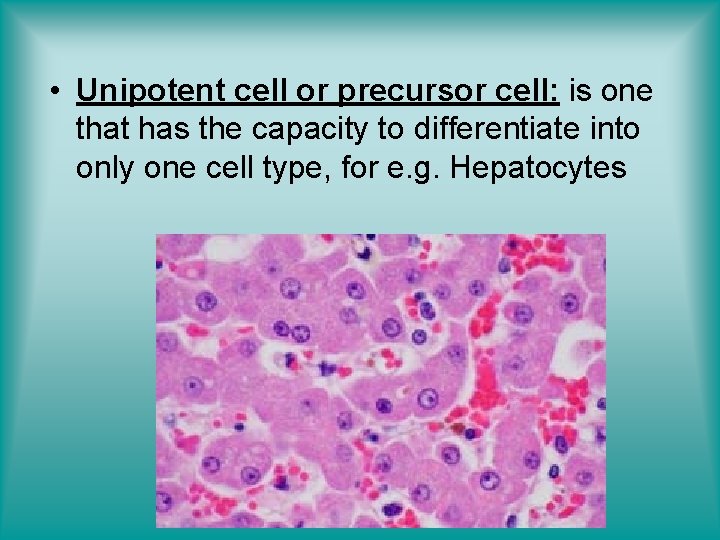 • Unipotent cell or precursor cell: is one that has the capacity to differentiate into only one cell type, for e.g. Hepatocytes